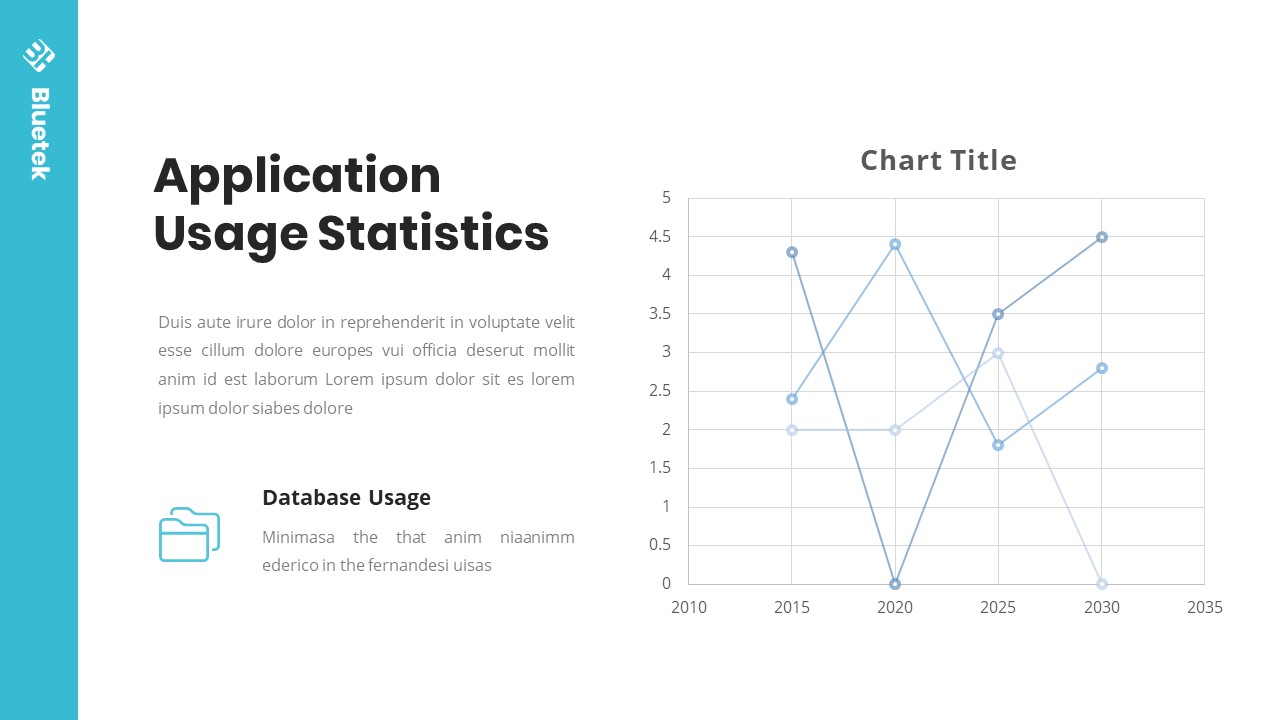 Bluetek

Application Usage Statistics

Duis aute irure dolor in reprehenderit in voluptate velit esse cillum dolore europes vui officia deserut mollit anim id est laborum Lorem ipsum dolor sit es lorem ipsum dolor siabes dolore

Database Usage

Minimasa the that anim niaanimm ederico in the fernandesi uisas

Chart Title

5
4.5
4
3.5
3
2.5
2
1.5
1
0.5
0

2010 2015 2020 2025 2030 2035